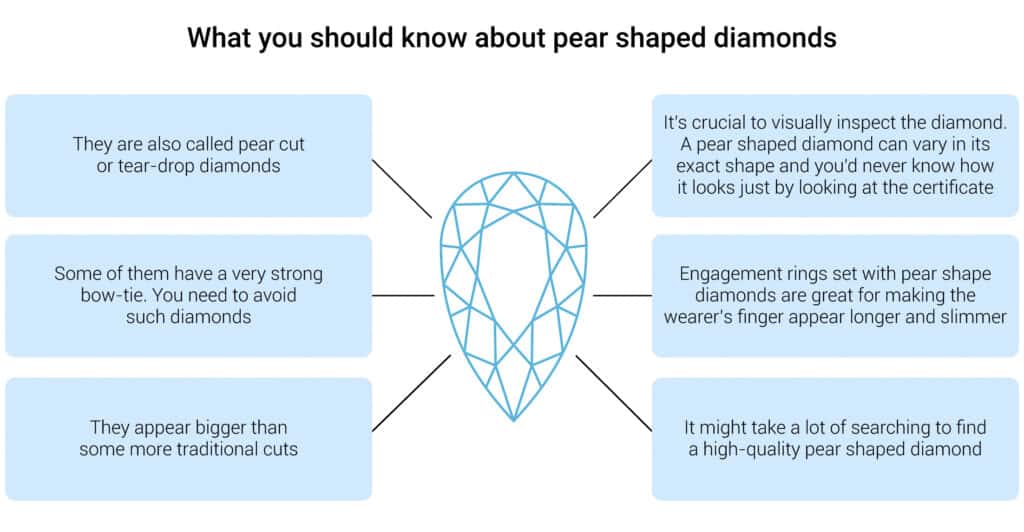 What you should know about pear shaped diamonds

They are also called pear cut or tear-drop diamonds

Some of them have a very strong bow-tie. You need to avoid such diamonds

They appear bigger than some more traditional cuts

It's crucial to visually inspect the diamond. A pear shaped diamond can vary in its exact shape and you'd never know how it looks just by looking at the certificate

Engagement rings set with pear shape diamonds are great for making the wearer's finger appear longer and slimmer

It might take a lot of searching to find a high-quality pear shaped diamond